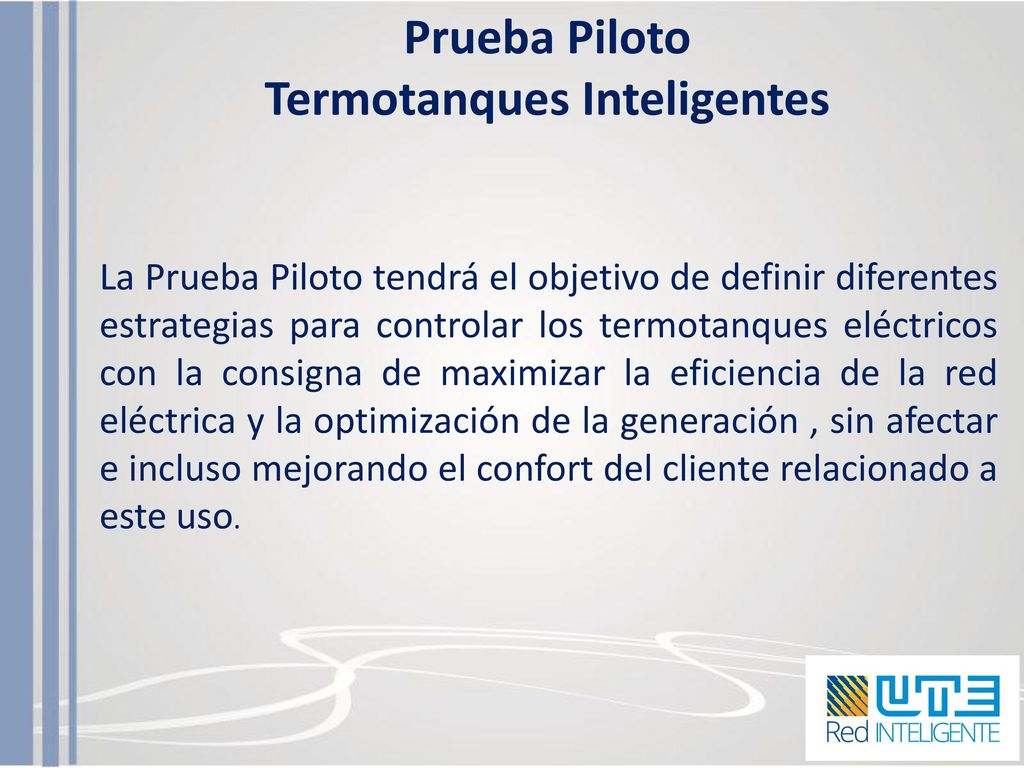 Prueba Piloto
Termotanques Inteligentes

La Prueba Piloto tendrá el objetivo de definir diferentes estrategias para controlar los termotanques eléctricos con la consigna de maximizar la eficiencia de la red eléctrica y la optimización de la generación , sin afectar e incluso mejorando el confort del cliente relacionado a este uso.

UTE
Red INTELIGENTE